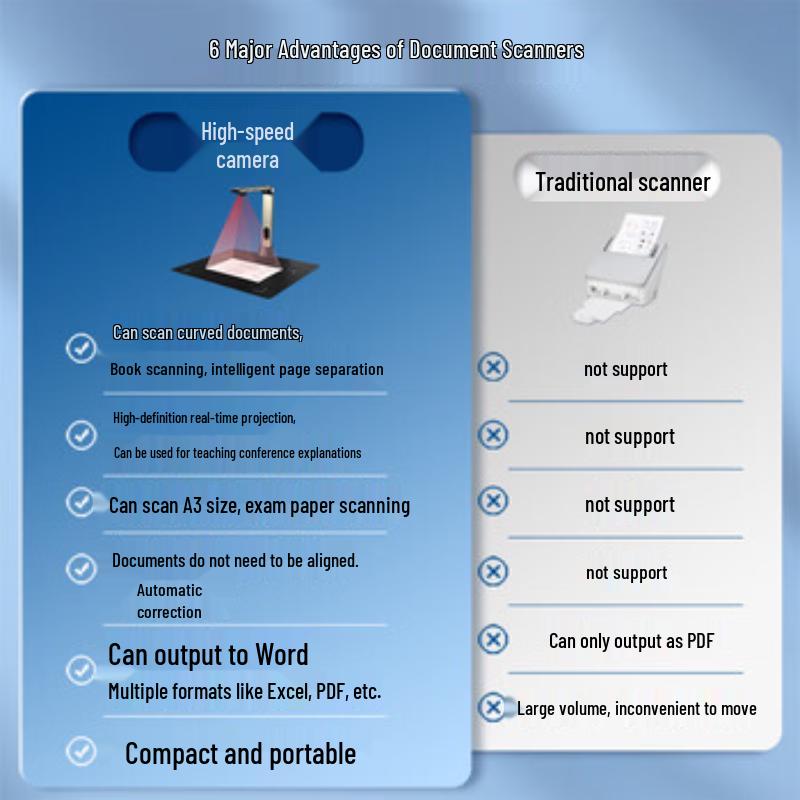 6 Major Advantages of Document Scanners

High-speed camera

Can scan curved documents,
Book scanning, intelligent page separation

High-definition real-time projection,
Can be used for teaching conference explanations

Can scan A3 size, exam paper scanning

Documents do not need to be aligned.
Automatic correction

Can output to Word
Multiple formats like Excel, PDF, etc.

Compact and portable

Traditional scanner

not support

not support

not support

not support

Can only output as PDF

Large volume, inconvenient to move